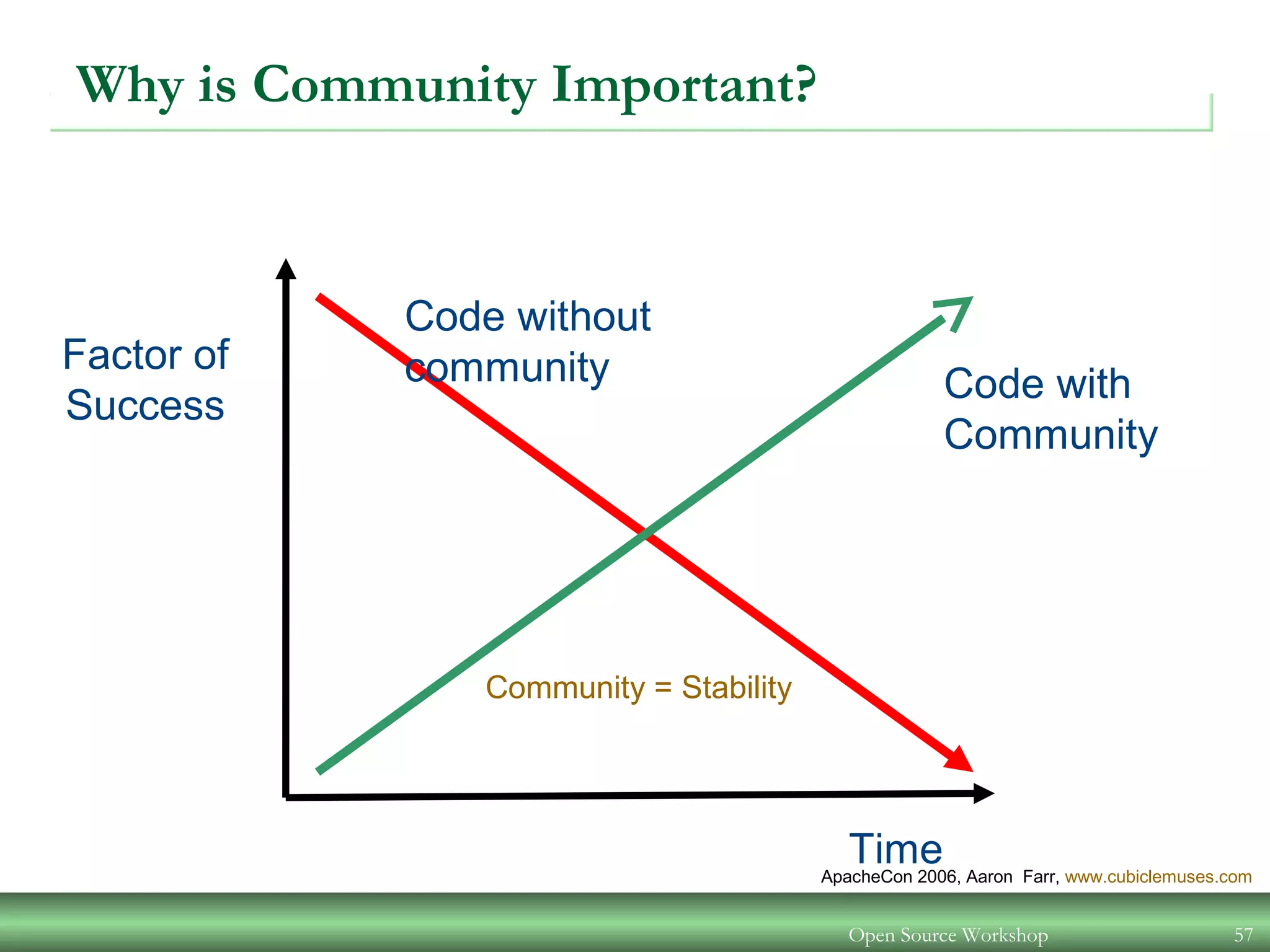 Why is Community Important?

Factor of Success

Code without community

Code with Community

Community = Stability

Time

ApacheCon 2006, Aaron Farr, www.cubiclemuses.com

Open Source Workshop

57